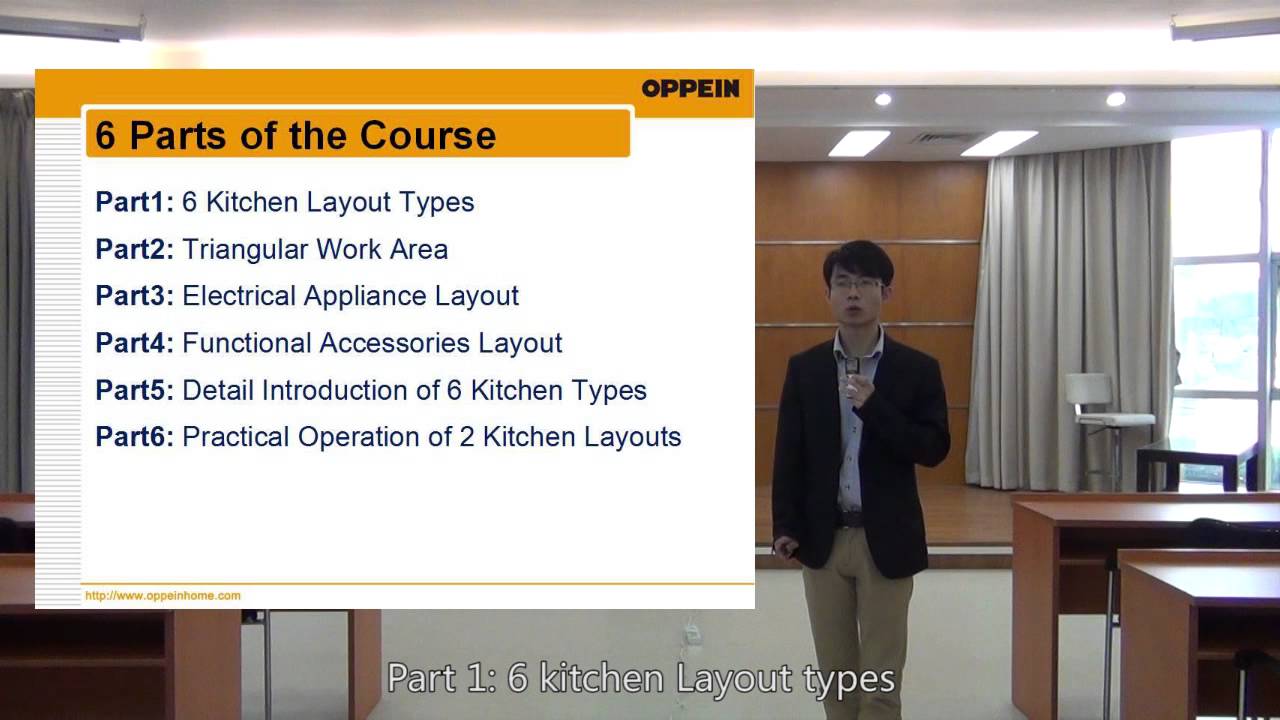 OPPEIN

6 Parts of the Course

Part1: 6 Kitchen Layout Types
Part2: Triangular Work Area
Part3: Electrical Appliance Layout
Part4: Functional Accessories Layout
Part5: Detail Introduction of 6 Kitchen Types
Part6: Practical Operation of 2 Kitchen Layouts

http://www.oppeinhome.com

Part 1: 6 kitchen Layout types